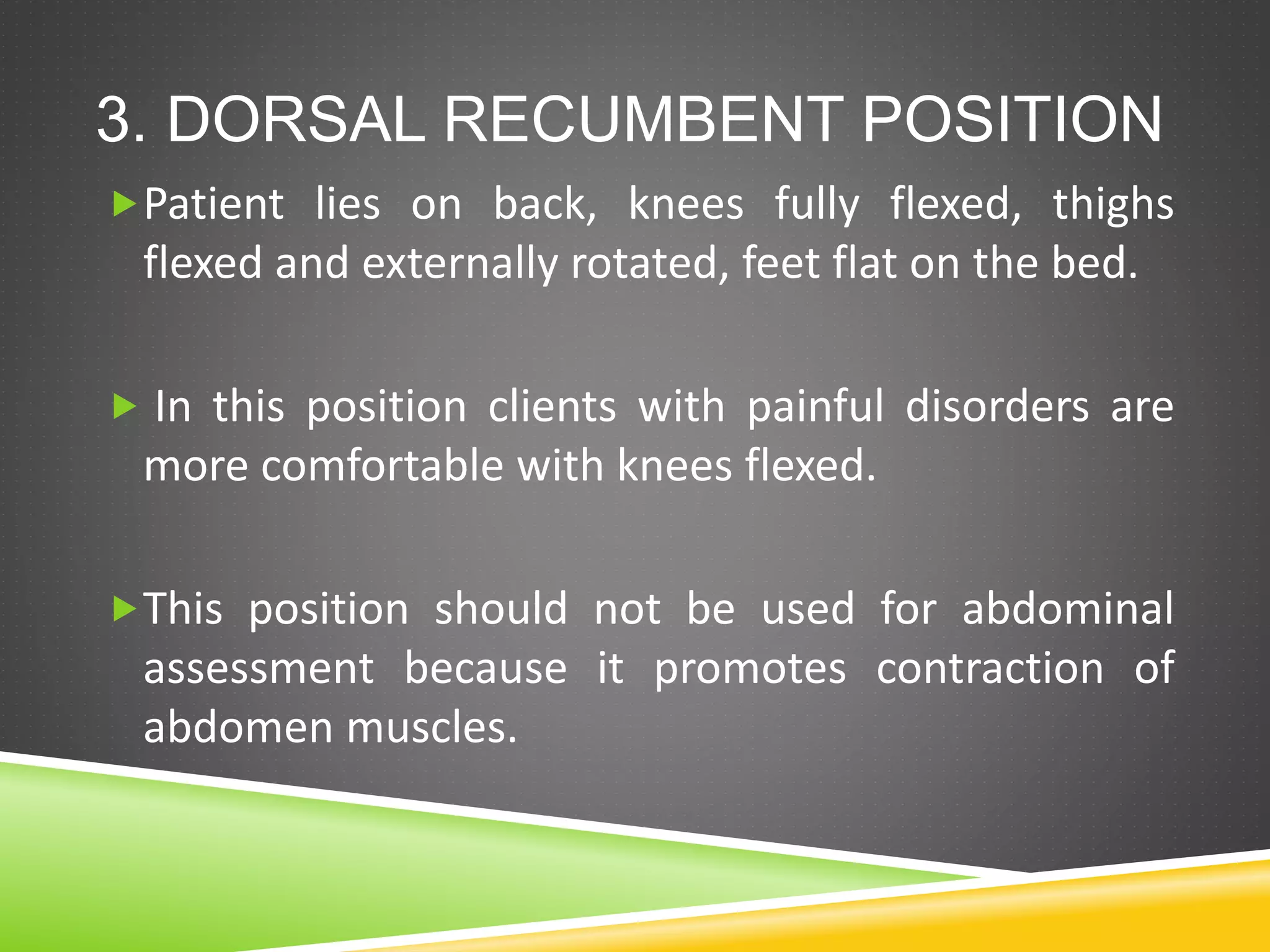 3. DORSAL RECUMBENT POSITION

Patient lies on back, knees fully flexed, thighs flexed and externally rotated, feet flat on the bed.

In this position clients with painful disorders are more comfortable with knees flexed.

This position should not be used for abdominal assessment because it promotes contraction of abdomen muscles.